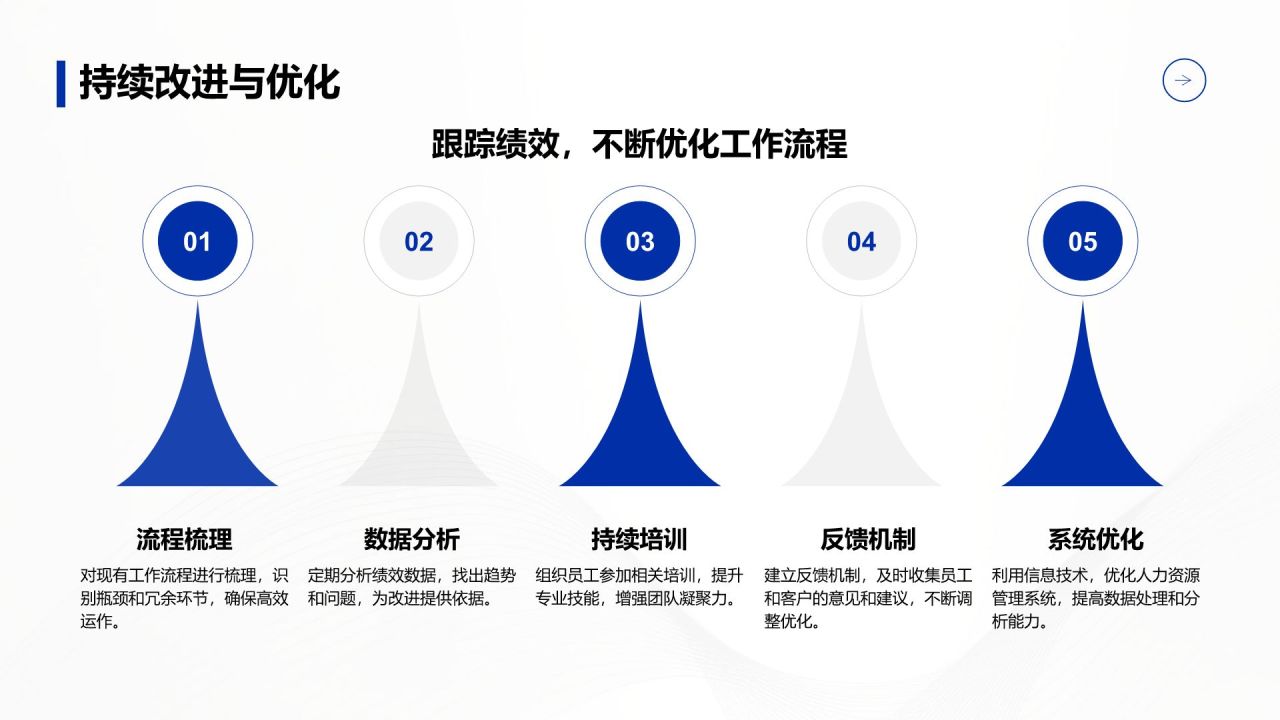 持续改进与优化

跟踪绩效，不断优化工作流程

01

02

03

04

05

流程梳理

对现有工作流程进行梳理，识别瓶颈和冗余环节，确保高效运作。

数据分析

定期分析绩效数据，找出趋势和问题，为改进提供依据。

持续培训

组织员工参加相关培训，提升专业技能，增强团队凝聚力。

反馈机制

建立反馈机制，及时收集员工和客户的意见和建议，不断调整优化。

系统优化

利用信息技术，优化人力资源管理系统，提高数据处理和分析能力。